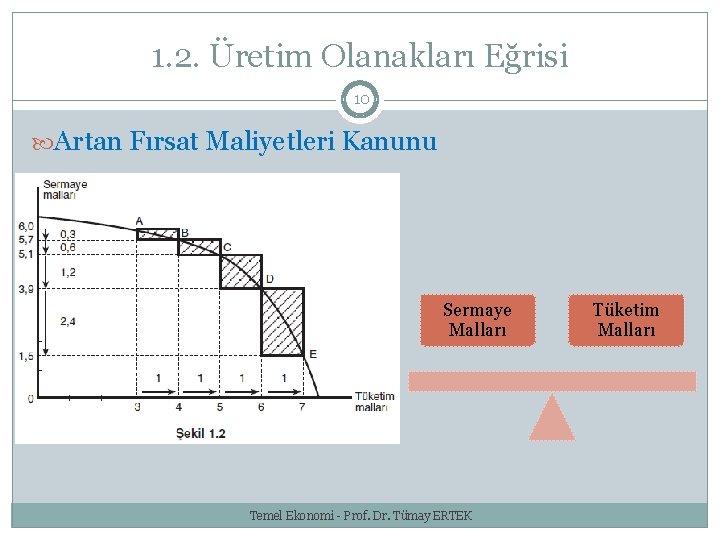 1.2. Üretim Olanakları Eğrisi

10

Artan Fırsat Maliyetleri Kanunu

Sermaye malları

6,0
5,7
5,1
3,9
1,5
0

0,3
0,6
1,2
2,4

A
B
C
D
E

1 1 1 1

3 4 5 6 7

Tüketim malları

Şekil 1.2

Sermaye Malları

Tüketim Malları

Temel Ekonomi - Prof. Dr. Tümay ERTEK